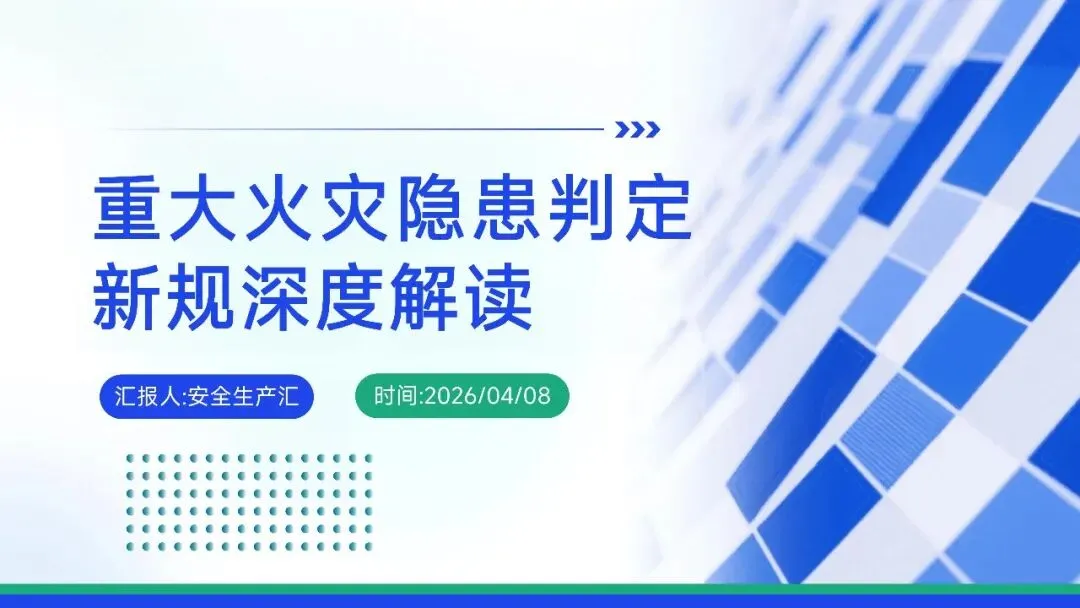 重大火灾隐患判定
新规深度解读

汇报人:安全生产汇

时间:2026/04/08